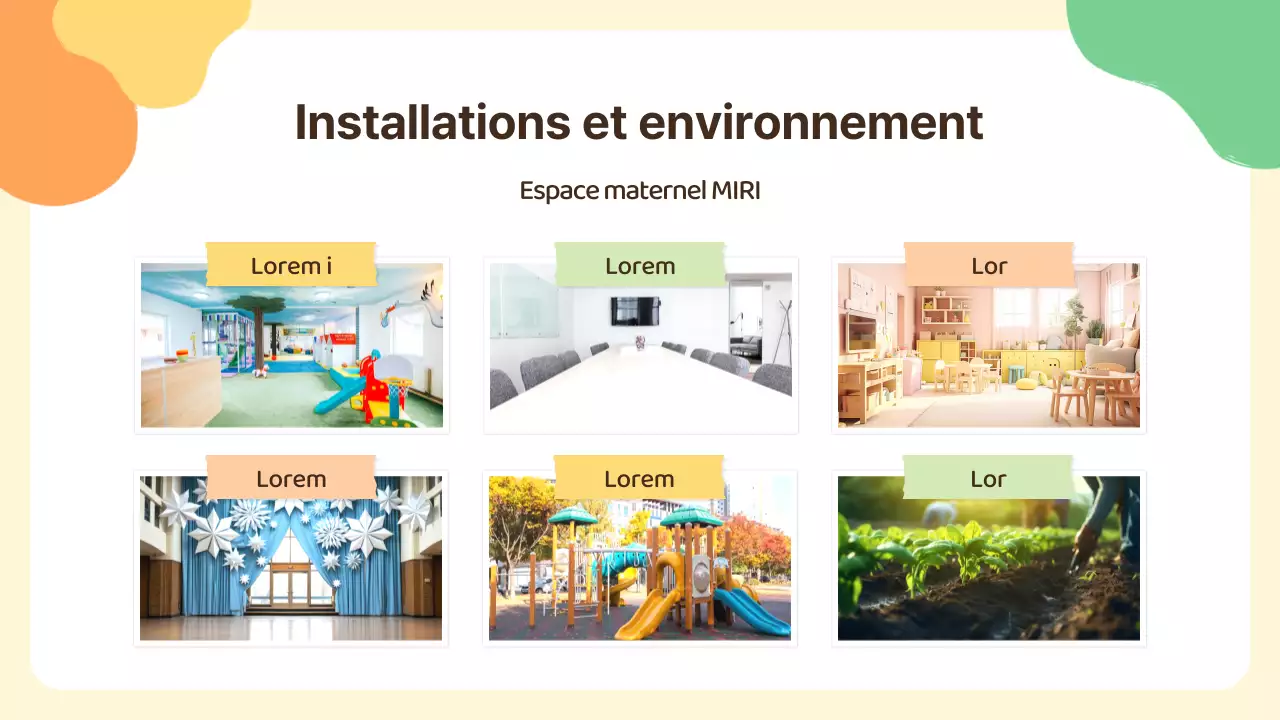 Installations et environnement

Espace maternel MIRI

Lorem i

Lorem

Lor

Lorem

Lorem

Lor